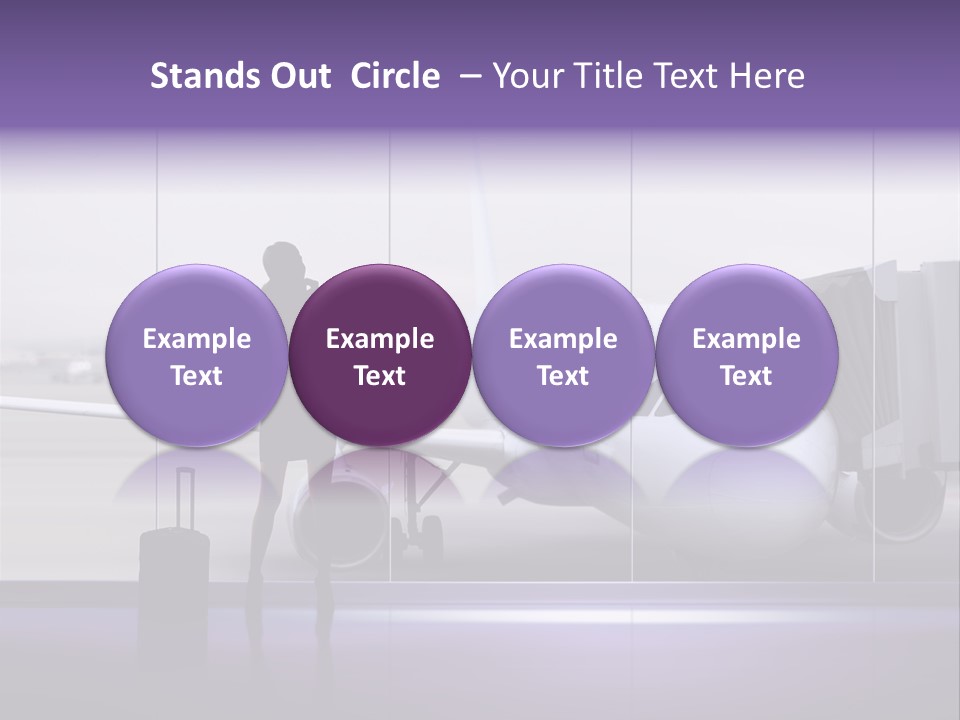 Stands Out Circle – Your Title Text Here

Example Text

Example Text

Example Text

Example Text